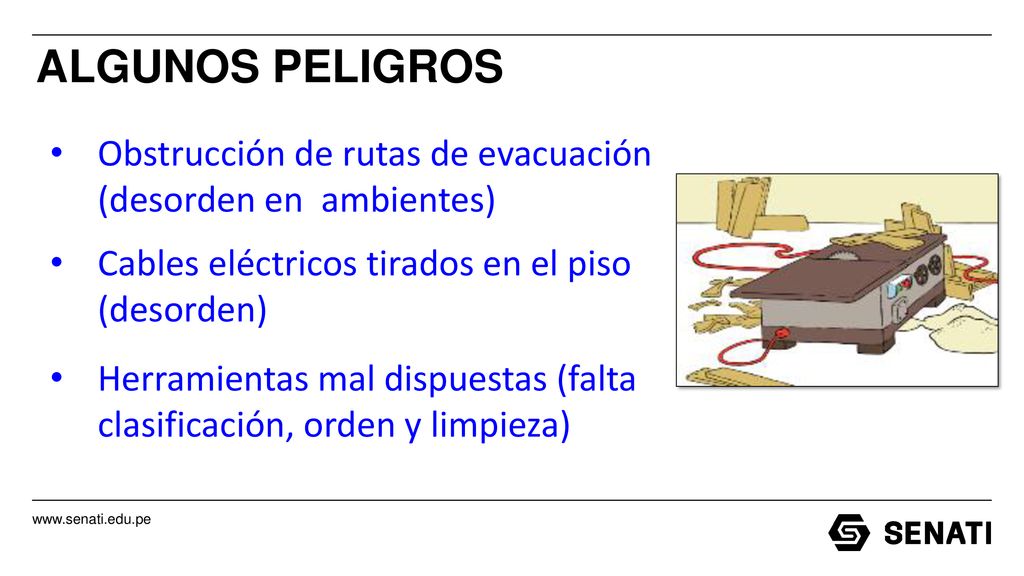 ALGUNOS PELIGROS

• Obstrucción de rutas de evacuación (desorden en ambientes)

• Cables eléctricos tirados en el piso (desorden)

• Herramientas mal dispuestas (falta clasificación, orden y limpieza)

www.senati.edu.pe

SENATI